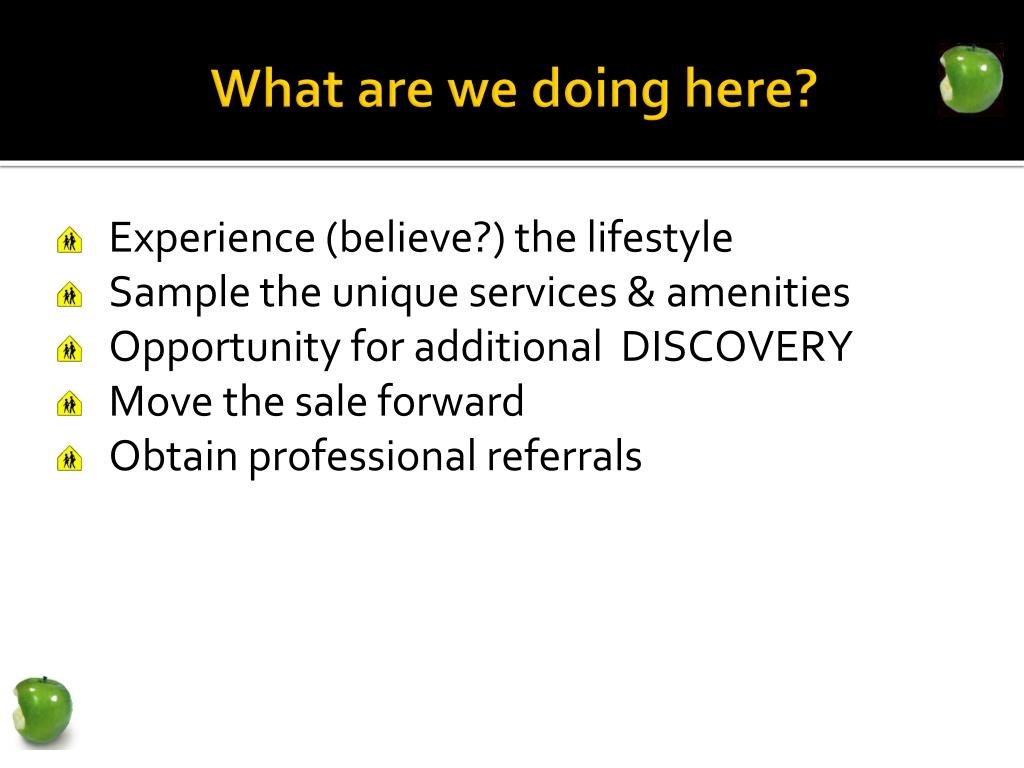 What are we doing here?

Experience (believe?) the lifestyle
Sample the unique services & amenities
Opportunity for additional DISCOVERY
Move the sale forward
Obtain professional referrals